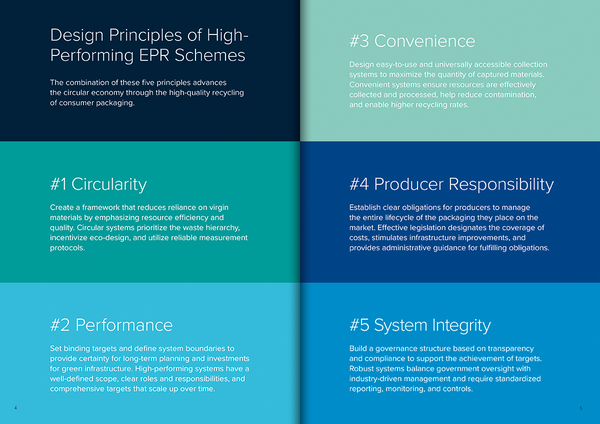 Design Principles of High-Performing EPR Schemes

The combination of these five principles advances the circular economy through the high-quality recycling of consumer packaging.

#1 Circularity

Create a framework that reduces reliance on virgin materials by emphasizing resource efficiency and quality. Circular systems prioritize the waste hierarchy, incentivize eco-design, and utilize reliable measurement protocols.

#2 Performance

Set binding targets and define system boundaries to provide certainty for long-term planning and investments for green infrastructure. High-performing systems have a well-defined scope, clear roles and responsibilities, and comprehensive targets that scale up over time.

4

#3 Convenience

Design easy-to-use and universally accessible collection systems to maximize the quantity of captured materials. Convenient systems ensure resources are effectively collected and processed, help reduce contamination, and enable higher recycling rates.

#4 Producer Responsibility

Establish clear obligations for producers to manage the entire lifecycle of the packaging they place on the market. Effective legislation designates the coverage of costs, stimulates infrastructure improvements, and provides administrative guidance for fulfilling obligations.

#5 System Integrity

Build a governance structure based on transparency and compliance to support the achievement of targets. Robust systems balance government oversight with industry-driven management and require standardized reporting, monitoring, and controls.

5